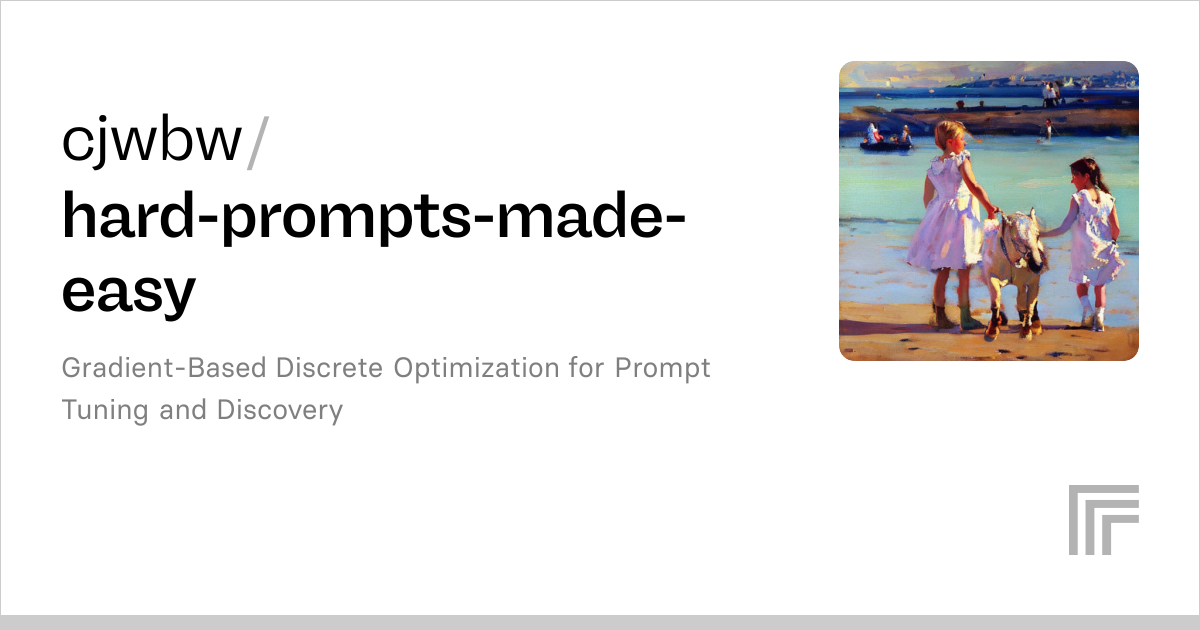 cjwbw/
hard-prompts-made-easy

Gradient-Based Discrete Optimization for Prompt Tuning and Discovery